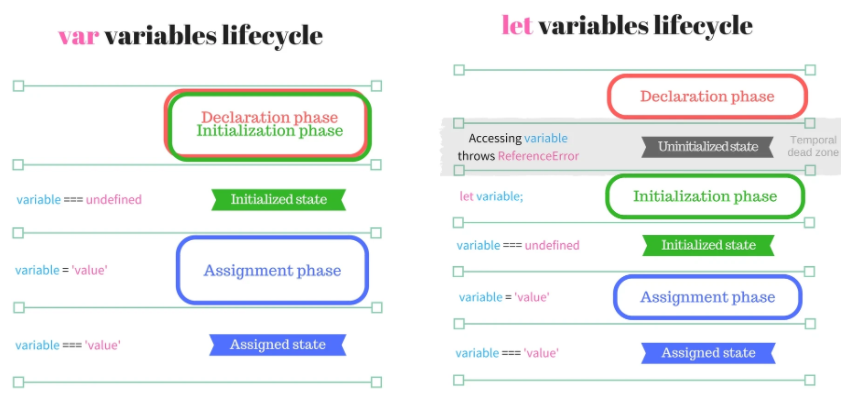 var variables lifecycle

Declaration phase
Initialization phase

variable === undefined

Initialized state

variable = 'value'

Assignment phase

variable === 'value'

Assigned state

let variables lifecycle

Declaration phase

Accessing variable throws ReferenceError

Uninitialized state

Temporal dead zone

let variable;

Initialization phase

variable === undefined

Initialized state

variable = 'value'

Assignment phase

variable === 'value'

Assigned state